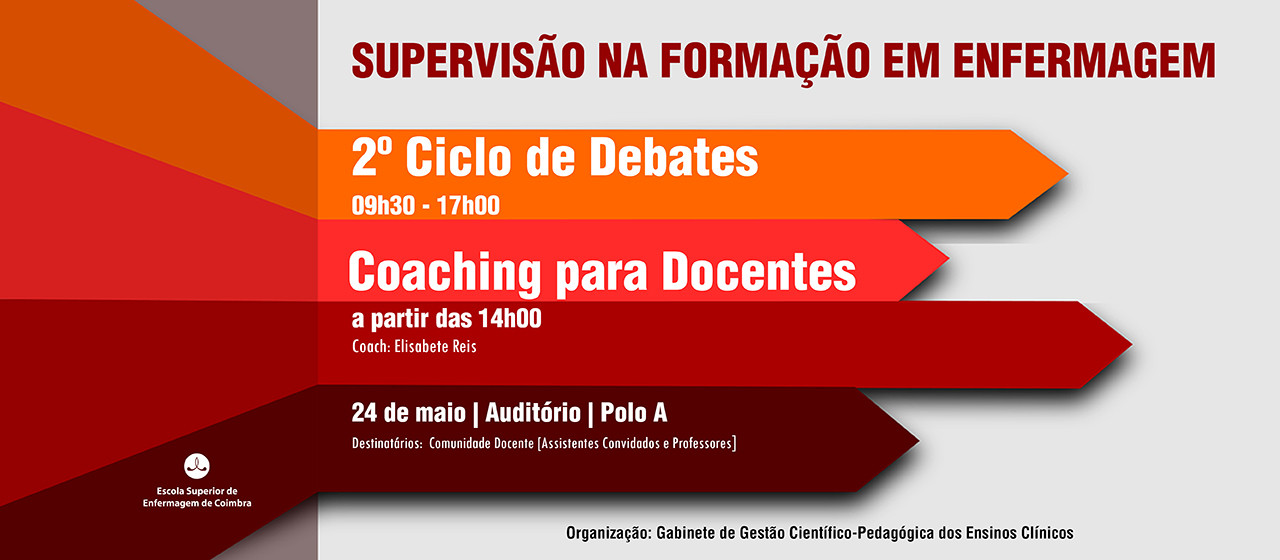 SUPERVISÃO NA FORMAÇÃO EM ENFERMAGEM

2º Ciclo de Debates
09h30 - 17h00

Coaching para Docentes
a partir das 14h00
Coach: Elisabete Reis

24 de maio | Auditório | Polo A
Destinatários: Comunidade Docente [Assistentes Convidados e Professores]

Escola Superior de Enfermagem de Coimbra

Organização: Gabinete de Gestão Científico-Pedagógica dos Ensinos Clínicos